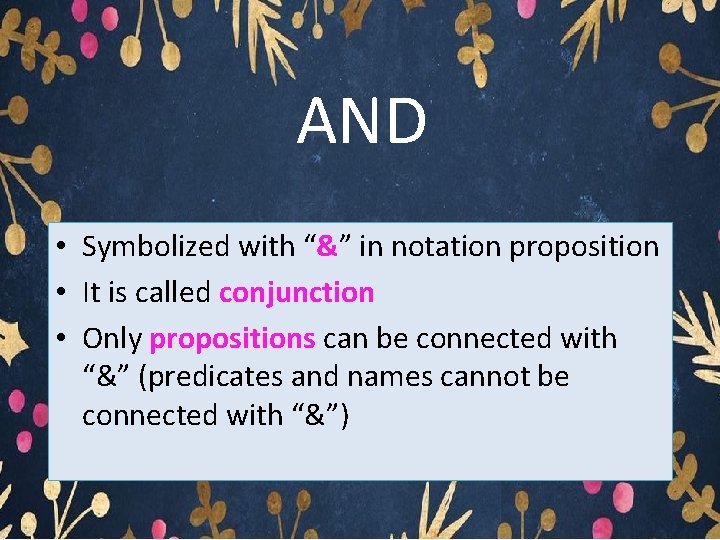 AND

• Symbolized with “&” in notation proposition
• It is called conjunction
• Only propositions can be connected with “&” (predicates and names cannot be connected with “&”)